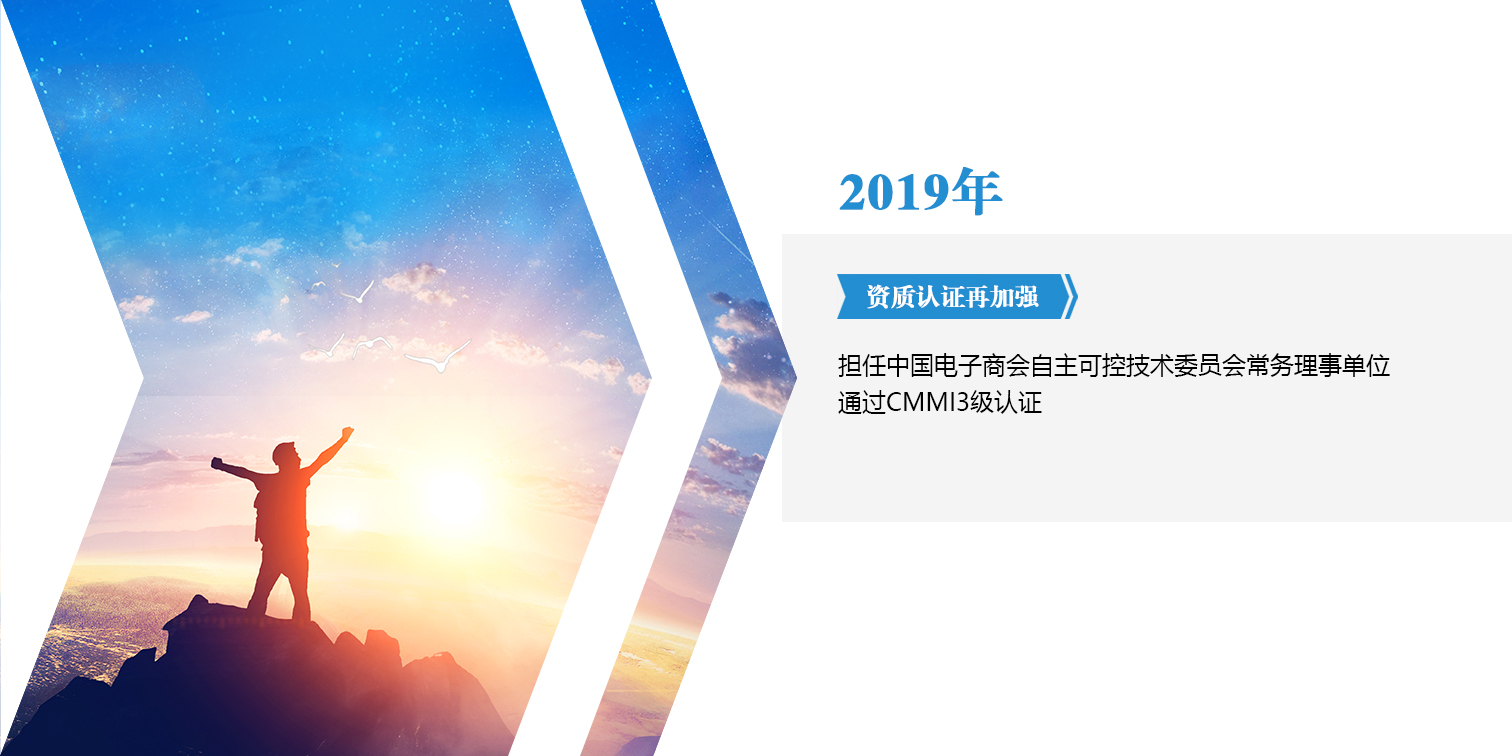 2019年

资质认证再加强

担任中国电子商会自主可控技术委员会常务理事单位
通过CMMI3级认证